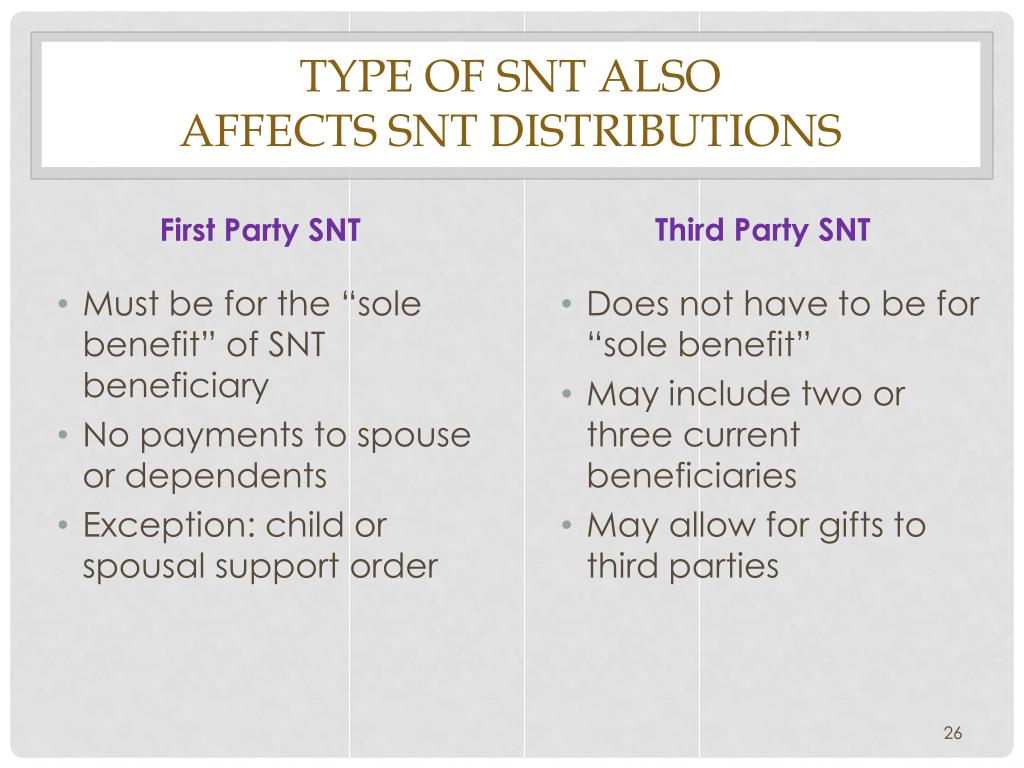 TYPE OF SNT ALSO AFFECTS SNT DISTRIBUTIONS

First Party SNT

• Must be for the “sole benefit” of SNT beneficiary
• No payments to spouse or dependents
• Exception: child or spousal support order

Third Party SNT

• Does not have to be for “sole benefit”
• May include two or three current beneficiaries
• May allow for gifts to third parties

26